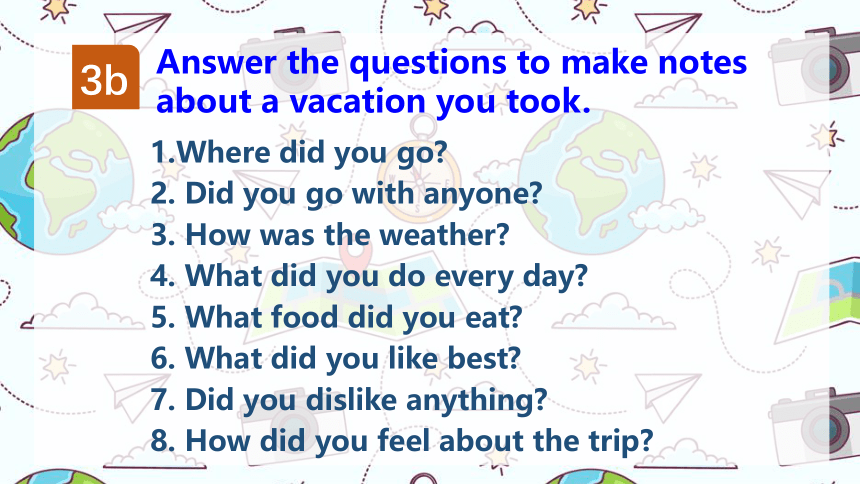 3b Answer the questions to make notes about a vacation you took.

1.Where did you go?
2. Did you go with anyone?
3. How was the weather?
4. What did you do every day?
5. What food did you eat?
6. What did you like best?
7. Did you dislike anything?
8. How did you feel about the trip?